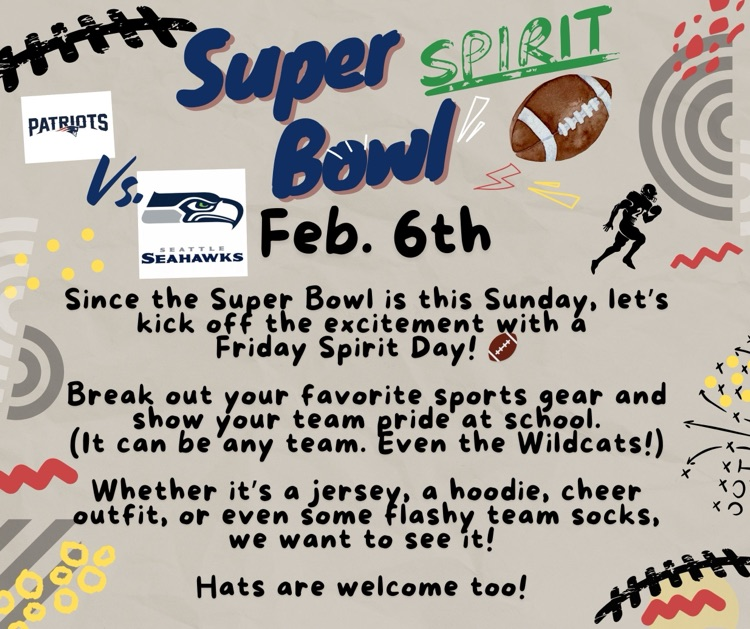 Super Bowl SPIRIT

PATRIOTS

Vs.

SEATTLE SEAHAWKS

Feb. 6th

Since the Super Bowl is this Sunday, let's kick off the excitement with a Friday Spirit Day!

Break out your favorite sports gear and show your team pride at school. (It can be any team. Even the Wildcats!)

Whether it's a jersey, a hoodie, cheer outfit, or even some flashy team socks, we want to see it!

Hats are welcome too!